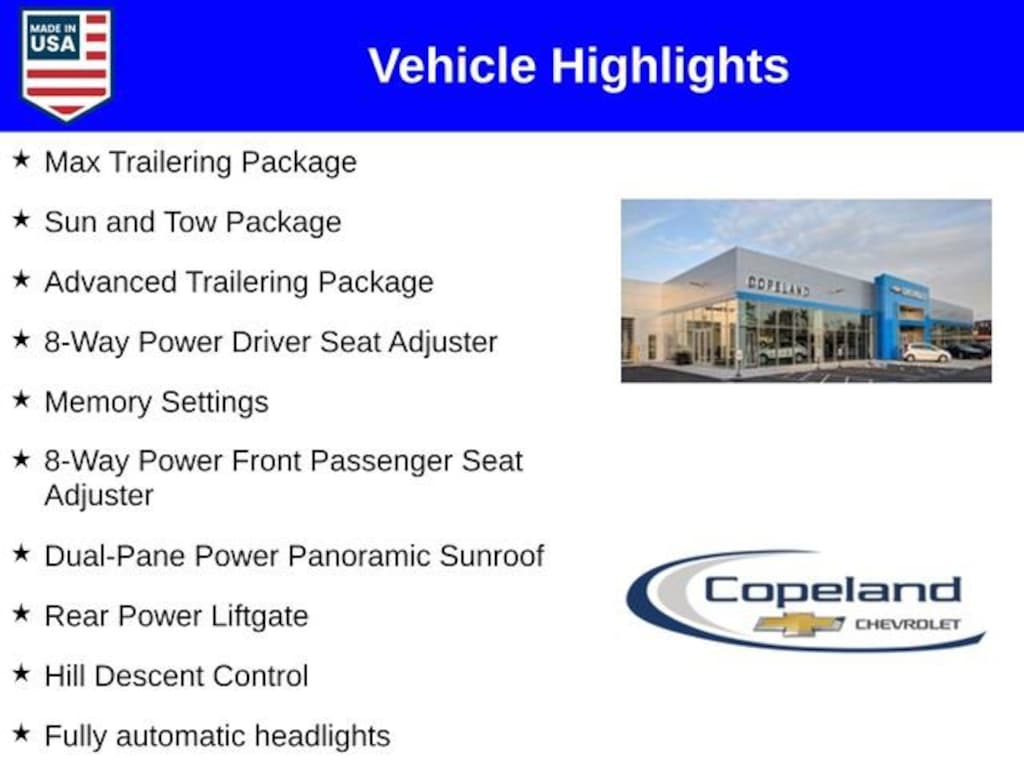 MADE IN USA

Vehicle Highlights

★ Max Trailering Package

★ Sun and Tow Package

★ Advanced Trailering Package

★ 8-Way Power Driver Seat Adjuster

★ Memory Settings

★ 8-Way Power Front Passenger Seat Adjuster

★ Dual-Pane Power Panoramic Sunroof

★ Rear Power Liftgate

★ Hill Descent Control

★ Fully automatic headlights

COPELAND

Copeland CHEVROLET